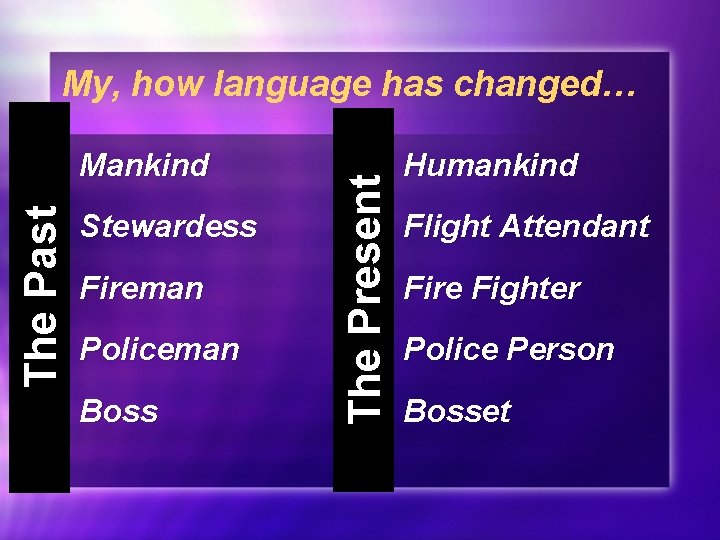 My, how language has changed…

The Past

Mankind
Stewardess
Fireman
Policeman
Boss

The Present

Humankind
Flight Attendant
Fire Fighter
Police Person
Bosset